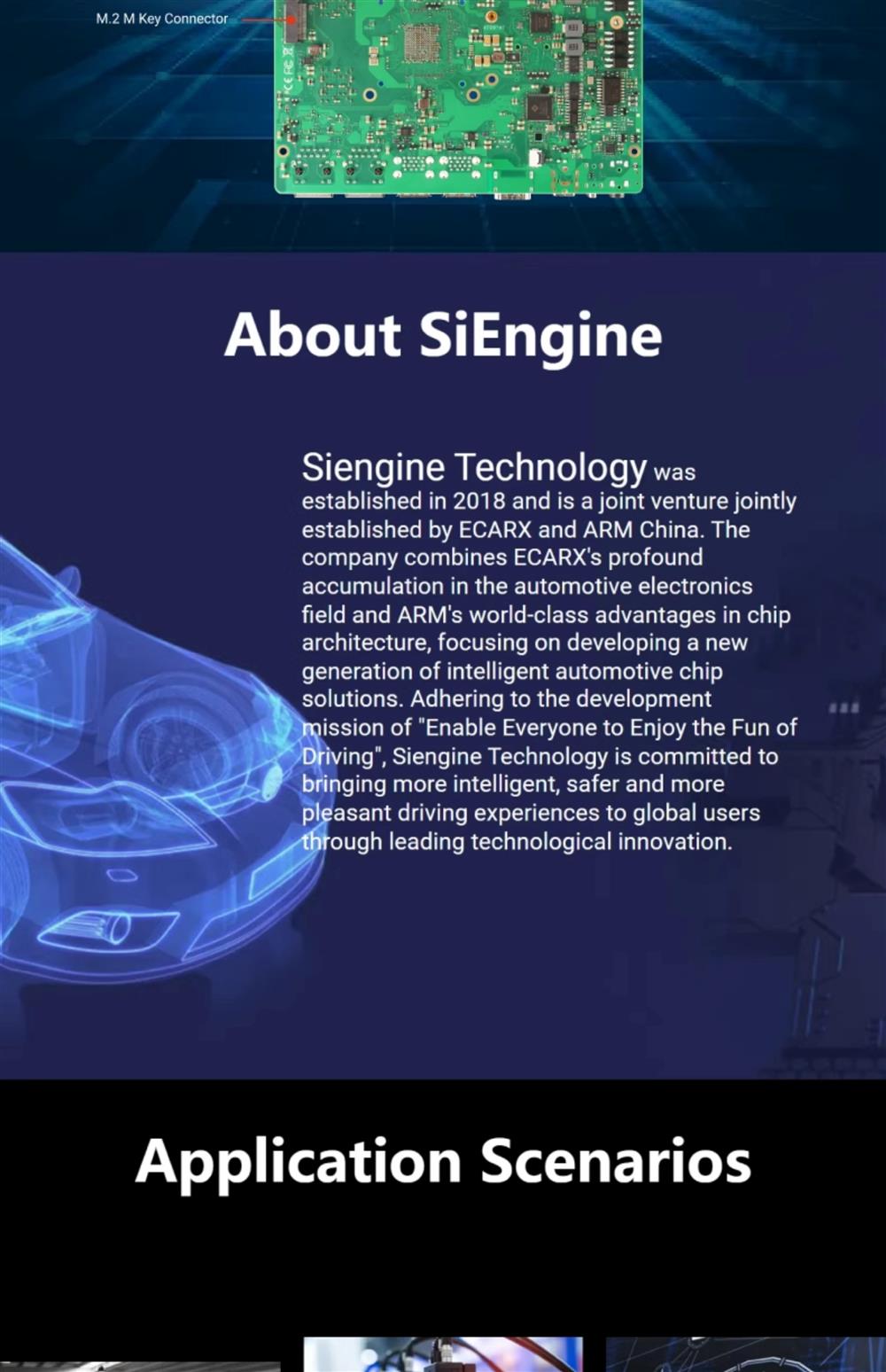 M.2 M Key Connector

About SiEngine

Siengine Technology was established in 2018 and is a joint venture jointly established by ECARX and ARM China. The company combines ECARX's profound accumulation in the automotive electronics field and ARM's world-class advantages in chip architecture, focusing on developing a new generation of intelligent automotive chip solutions. Adhering to the development mission of "Enable Everyone to Enjoy the Fun of Driving", Siengine Technology is committed to bringing more intelligent, safer and more pleasant driving experiences to global users through leading technological innovation.

Application Scenarios